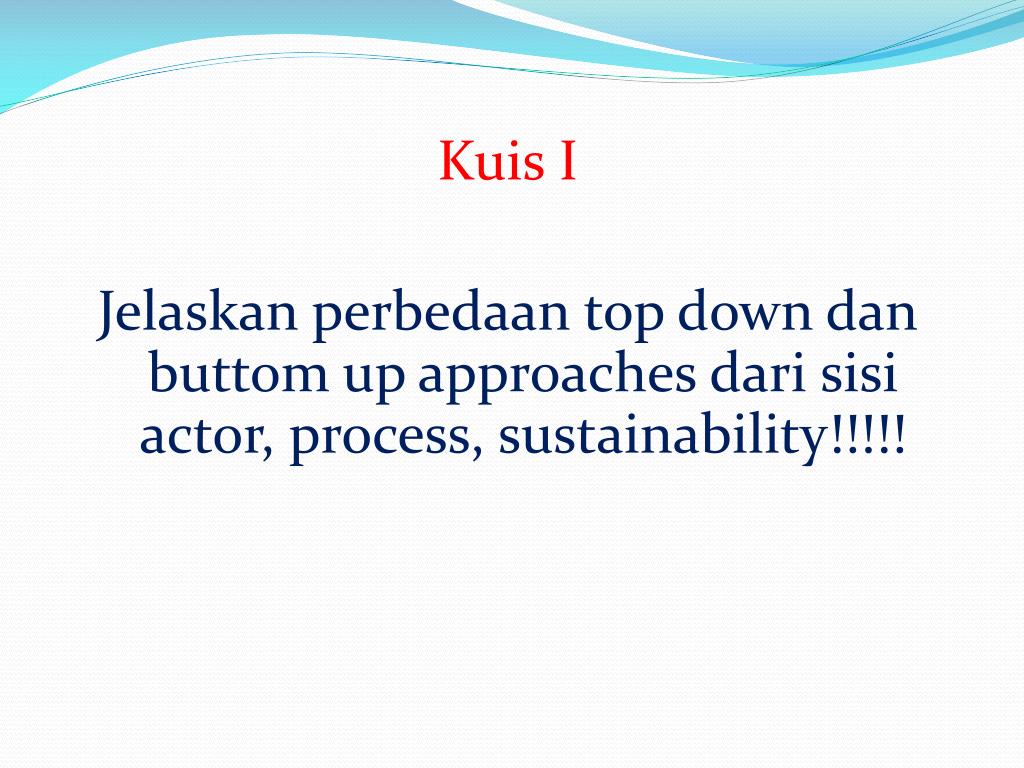 Kuis I

Jelaskan perbedaan top down dan buttom up approaches dari sisi actor, process, sustainability!!!!!